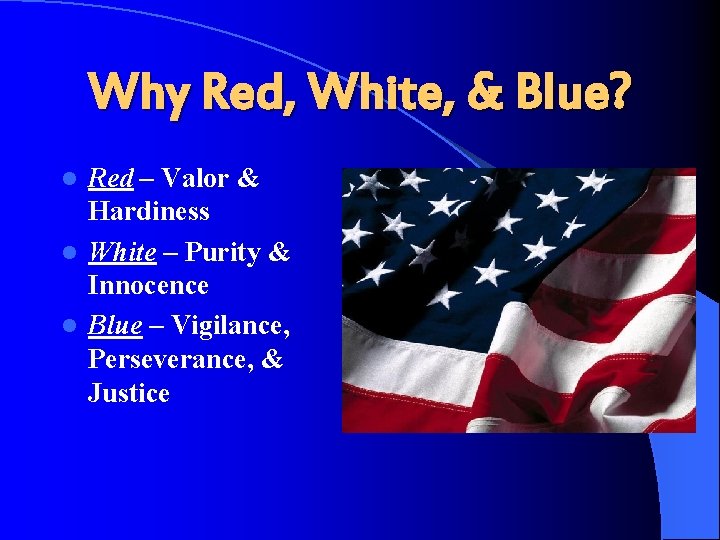 Why Red, White, & Blue?

- Red – Valor & Hardiness
- White – Purity & Innocence
- Blue – Vigilance, Perseverance, & Justice